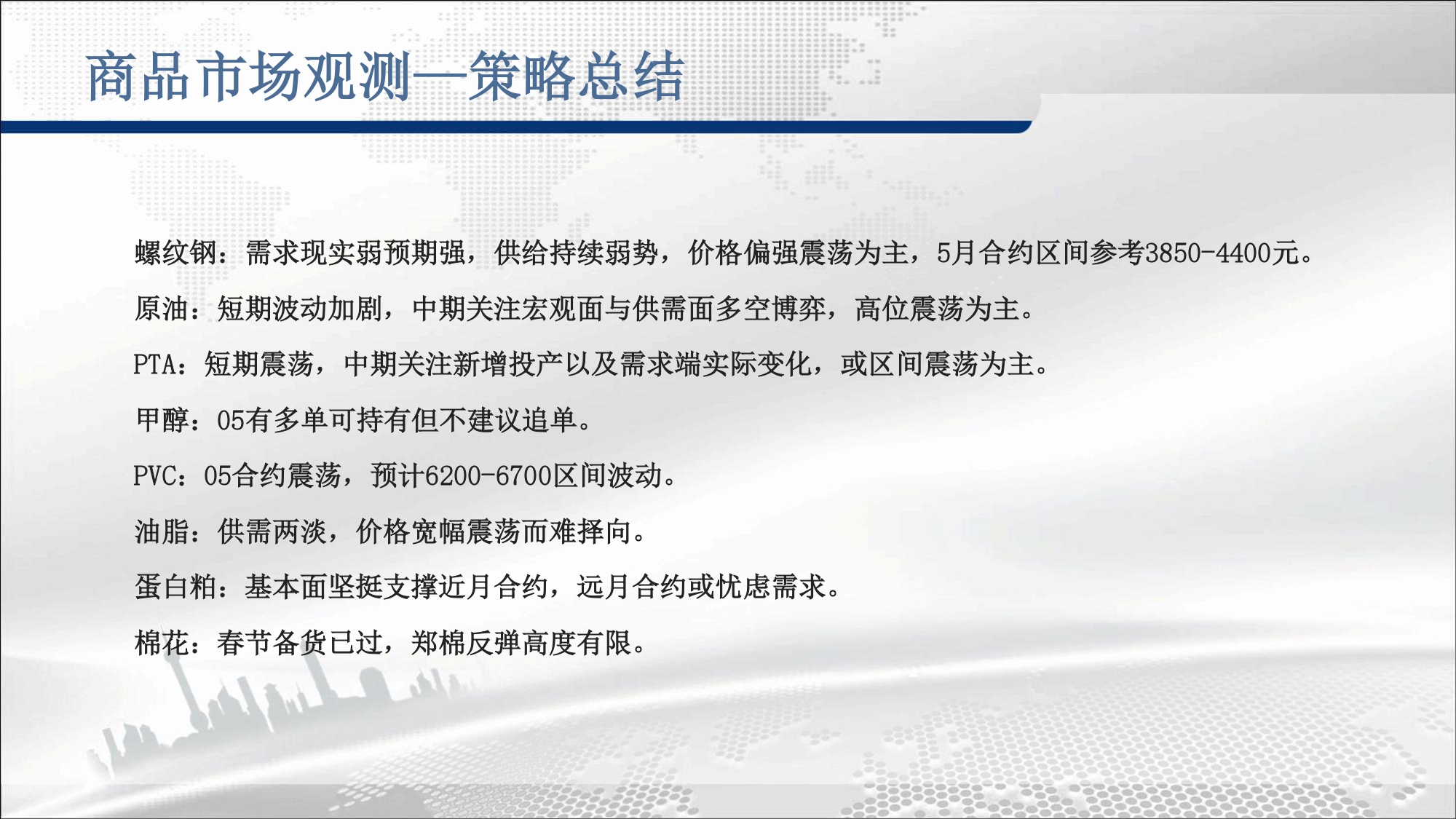 商品市场观测—策略总结

螺纹钢：需求现实弱预期强，供给持续弱势，价格偏强震荡为主，5月合约区间参考3850-4400元。

原油：短期波动加剧，中期关注宏观面与供需面多空博弈，高位震荡为主。

PTA：短期震荡，中期关注新增投产以及需求端实际变化，或区间震荡为主。

甲醇：05有多单可持有但不建议追单。

PVC：05合约震荡，预计6200-6700区间波动。

油脂：供需两淡，价格宽幅震荡而难择向。

蛋白粕：基本面坚挺支撑近月合约，远月合约或忧虑需求。

棉花：春节备货已过，郑棉反弹高度有限。